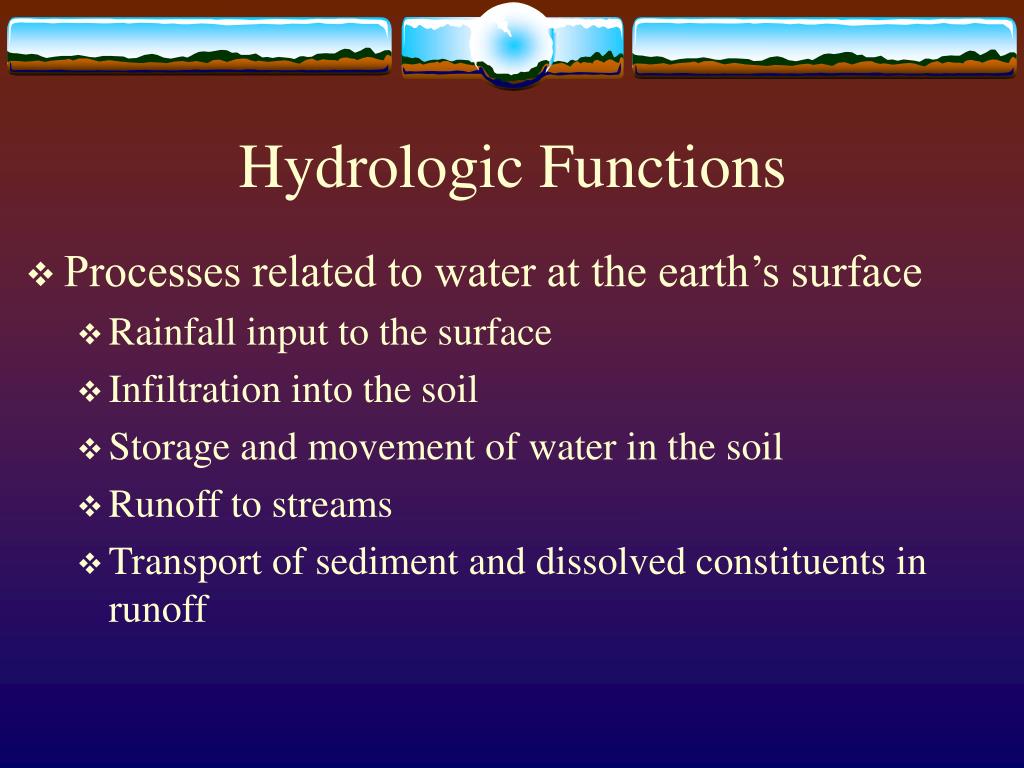 Hydrologic Functions

❖ Processes related to water at the earth’s surface

❖ Rainfall input to the surface

❖ Infiltration into the soil

❖ Storage and movement of water in the soil

❖ Runoff to streams

❖ Transport of sediment and dissolved constituents in runoff